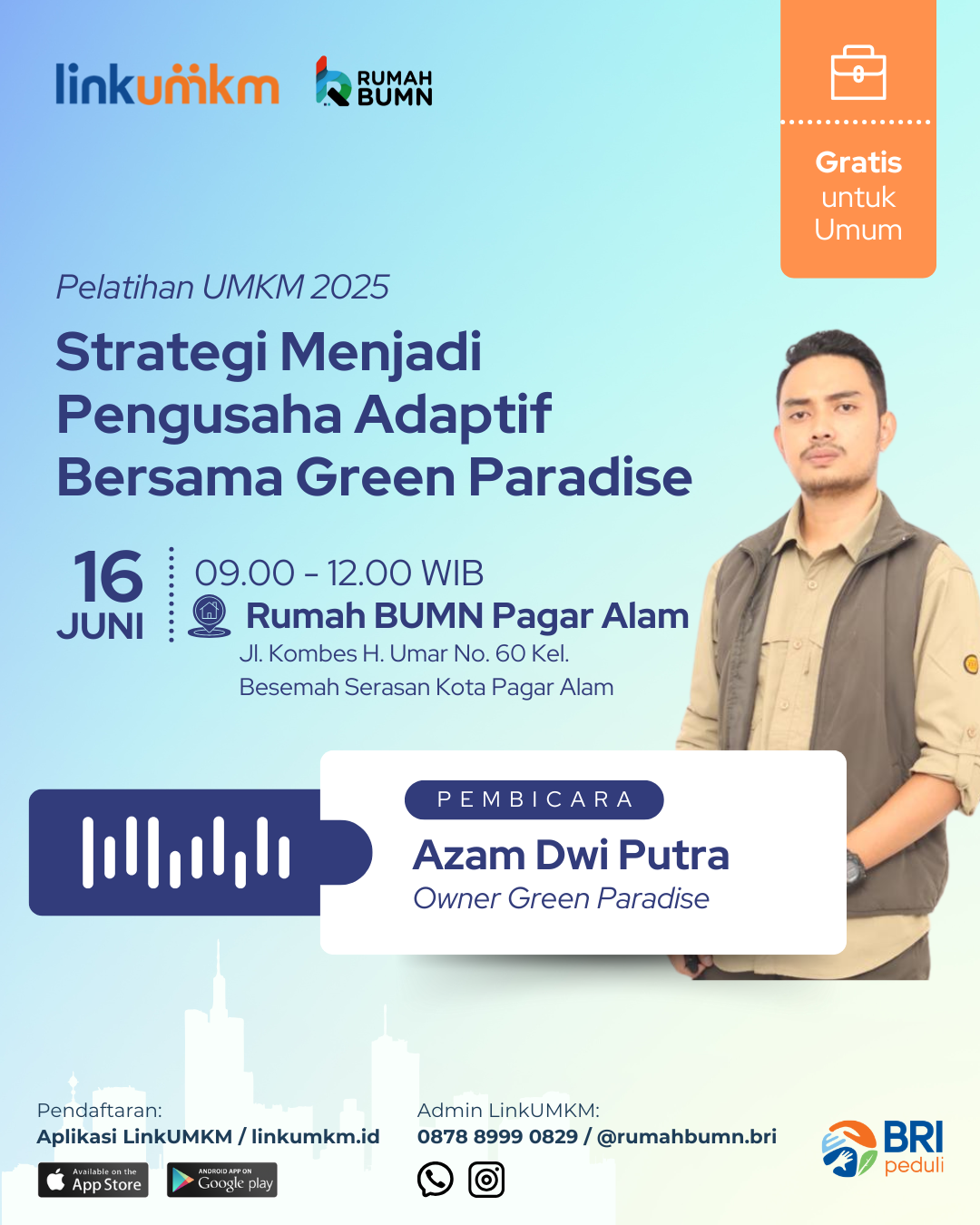 linkumkm

RUMAH BUMN

Gratis untuk Umum

Pelatihan UMKM 2025

Strategi Menjadi Pengusaha Adaptif Bersama Green Paradise

16 JUNI

09.00 - 12.00 WIB

Rumah BUMN Pagar Alam

Jl. Kombes H. Umar No. 60 Kel. Besemah Serasan Kota Pagar Alam

PEMBICARA

Azam Dwi Putra

Owner Green Paradise

Pendaftaran:
Aplikasi LinkUMKM / linkumkm.id

Available on the App Store

ANDROID APP ON Google play

Admin LinkUMKM:
0878 8999 0829 / @rumahbumn.bri

BRI peduli